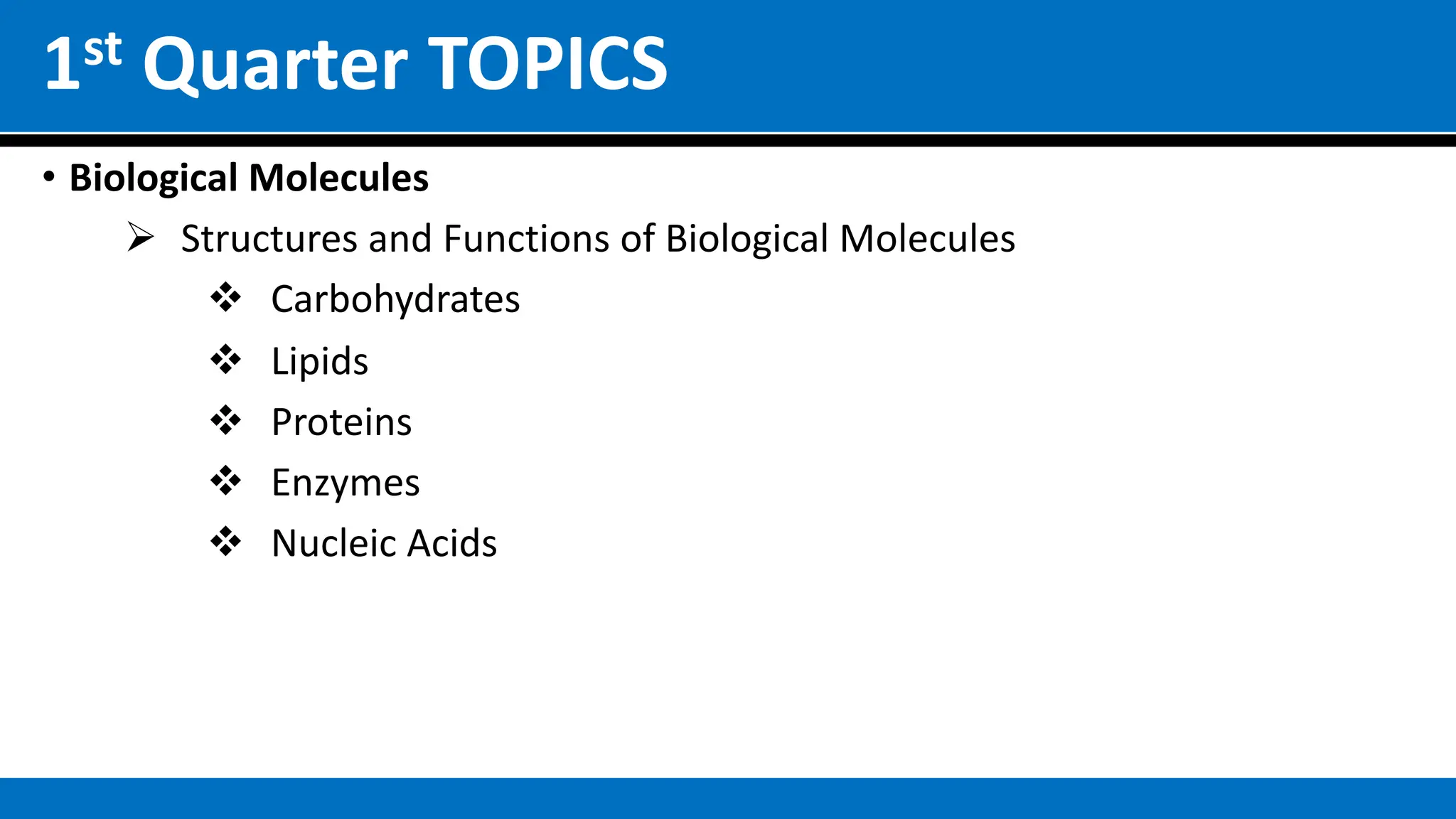 1st Quarter TOPICS

• Biological Molecules

➢ Structures and Functions of Biological Molecules

❖ Carbohydrates

❖ Lipids

❖ Proteins

❖ Enzymes

❖ Nucleic Acids